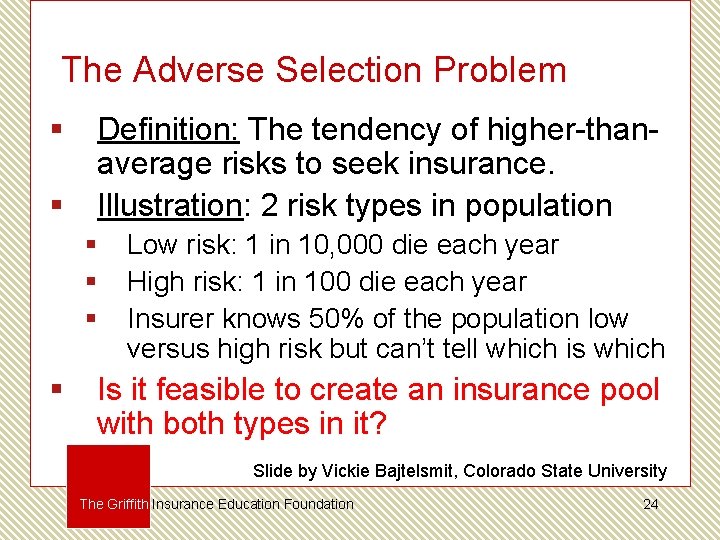 The Adverse Selection Problem

▪ Definition: The tendency of higher-than-average risks to seek insurance.

▪ Illustration: 2 risk types in population
  ▪ Low risk: 1 in 10,000 die each year
  ▪ High risk: 1 in 100 die each year
  ▪ Insurer knows 50% of the population low versus high risk but can't tell which is which

▪ Is it feasible to create an insurance pool with both types in it?

Slide by Vickie Bajtelsmit, Colorado State University

The Griffith Insurance Education Foundation

24